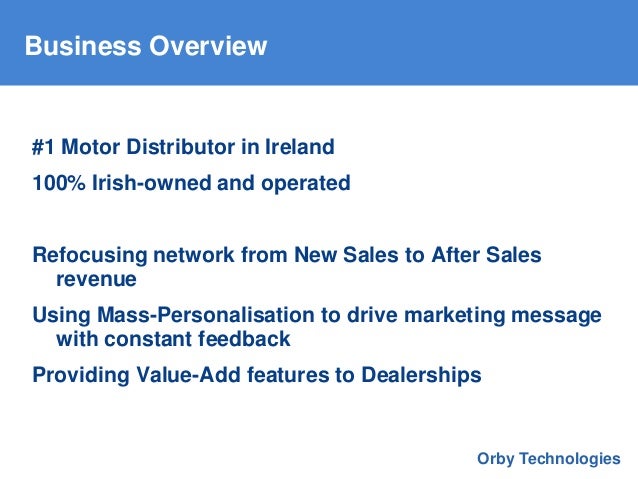 Business Overview

#1 Motor Distributor in Ireland

100% Irish-owned and operated

Refocusing network from New Sales to After Sales revenue

Using Mass-Personalisation to drive marketing message with constant feedback

Providing Value-Add features to Dealerships

Orby Technologies